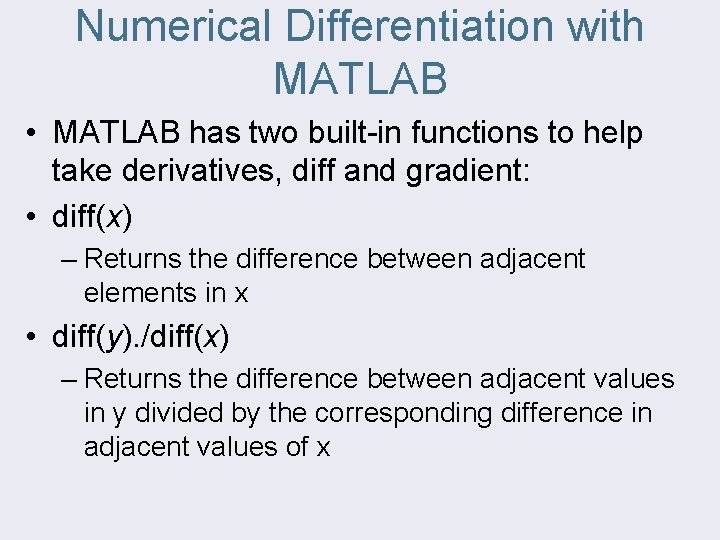 Numerical Differentiation with MATLAB

• MATLAB has two built-in functions to help take derivatives, diff and gradient:

• diff(x)

– Returns the difference between adjacent elements in x

• diff(y)./diff(x)

– Returns the difference between adjacent values in y divided by the corresponding difference in adjacent values of x